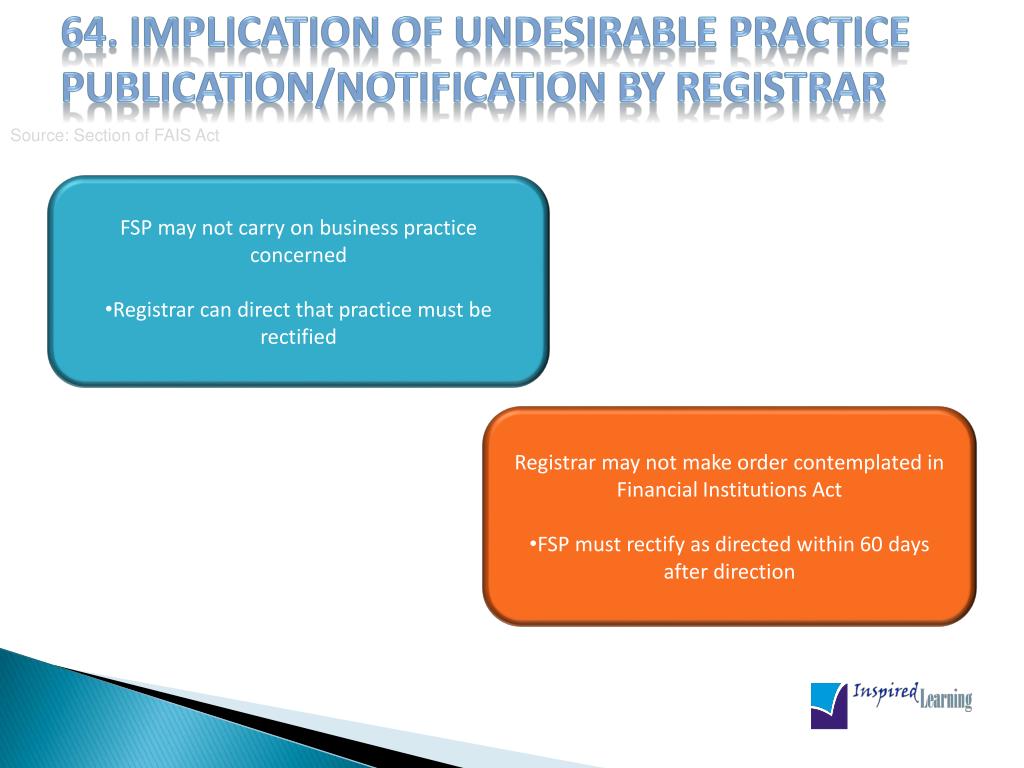 64. IMPLICATION OF UNDESIRABLE PRACTICE PUBLICATION/NOTIFICATION BY REGISTRAR

Source: Section of FAIS Act

FSP may not carry on business practice concerned

•Registrar can direct that practice must be rectified

Registrar may not make order contemplated in Financial Institutions Act

•FSP must rectify as directed within 60 days after direction

Inspired Learning